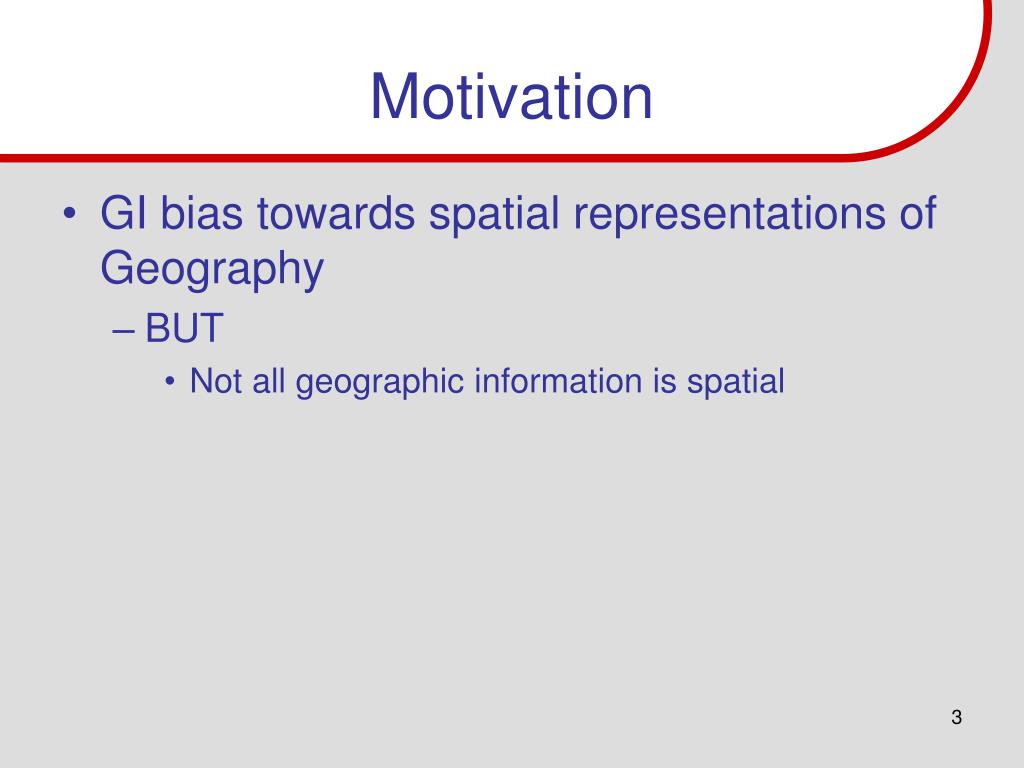 Motivation

• GI bias towards spatial representations of Geography

– BUT

• Not all geographic information is spatial

3